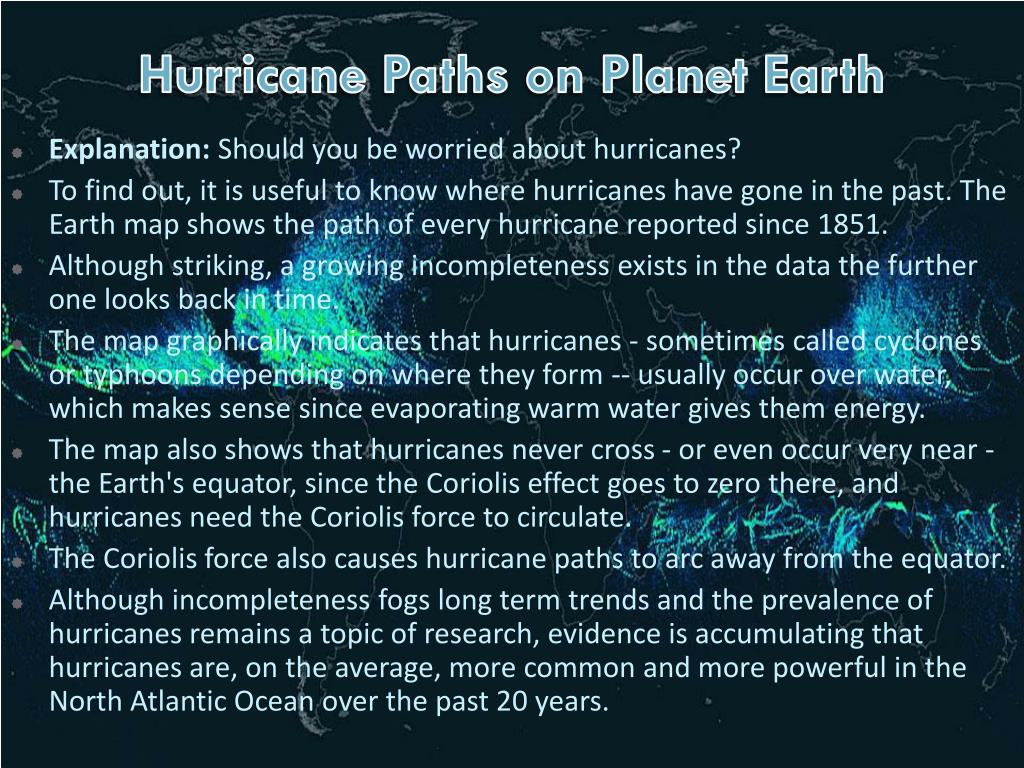 Hurricane Paths on Planet Earth

Explanation: Should you be worried about hurricanes?

To find out, it is useful to know where hurricanes have gone in the past. The Earth map shows the path of every hurricane reported since 1851.

Although striking, a growing incompleteness exists in the data the further one looks back in time.

The map graphically indicates that hurricanes - sometimes called cyclones or typhoons depending on where they form -- usually occur over water, which makes sense since evaporating warm water gives them energy.

The map also shows that hurricanes never cross - or even occur very near - the Earth's equator, since the Coriolis effect goes to zero there, and hurricanes need the Coriolis force to circulate.

The Coriolis force also causes hurricane paths to arc away from the equator.

Although incompleteness fogs long term trends and the prevalence of hurricanes remains a topic of research, evidence is accumulating that hurricanes are, on the average, more common and more powerful in the North Atlantic Ocean over the past 20 years.